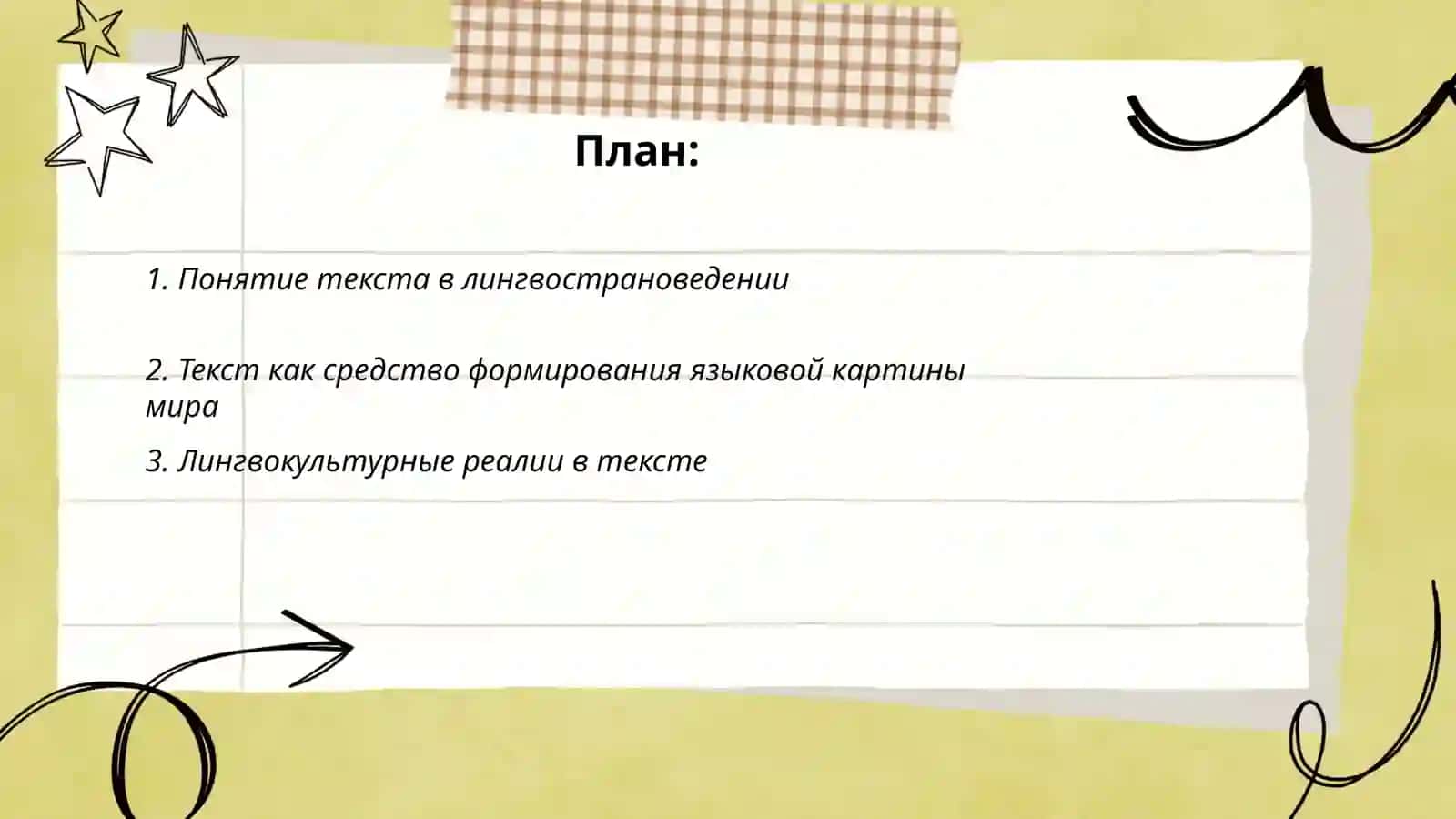 План:

1. Понятие текста в лингвострановедении

2. Текст как средство формирования языковой картины мира

3. Лингвокультурные реалии в тексте